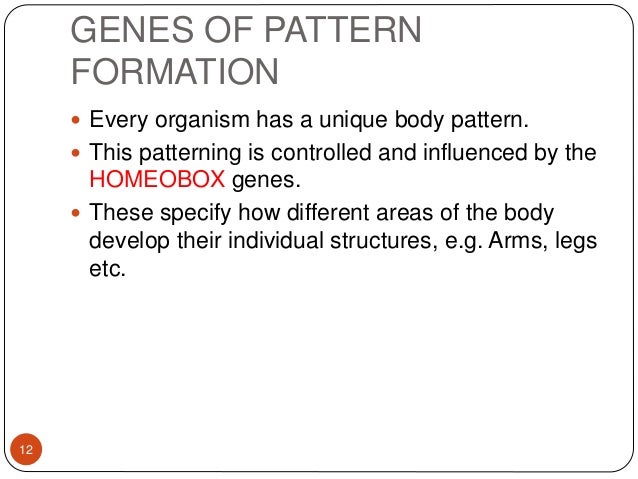 GENES OF PATTERN FORMATION

- Every organism has a unique body pattern.
- This patterning is controlled and influenced by the HOMEOBOX genes.
- These specify how different areas of the body develop their individual structures, e.g. Arms, legs etc.

12